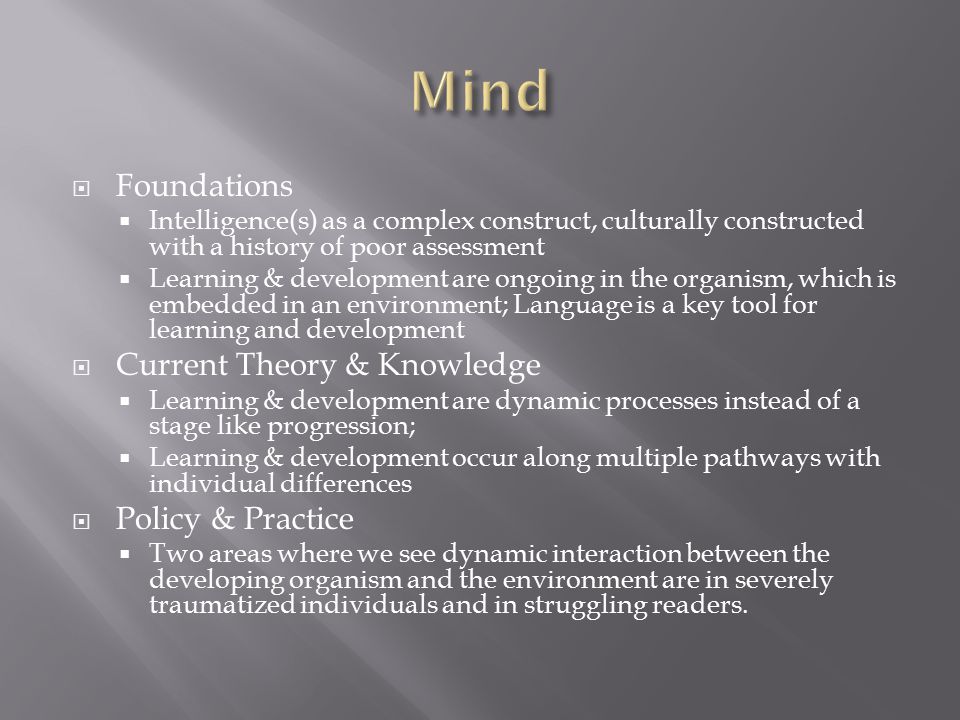 Mind

Foundations

Intelligence(s) as a complex construct, culturally constructed with a history of poor assessment

Learning & development are ongoing in the organism, which is embedded in an environment; Language is a key tool for learning and development

Current Theory & Knowledge

Learning & development are dynamic processes instead of a stage like progression;

Learning & development occur along multiple pathways with individual differences

Policy & Practice

Two areas where we see dynamic interaction between the developing organism and the environment are in severely traumatized individuals and in struggling readers.